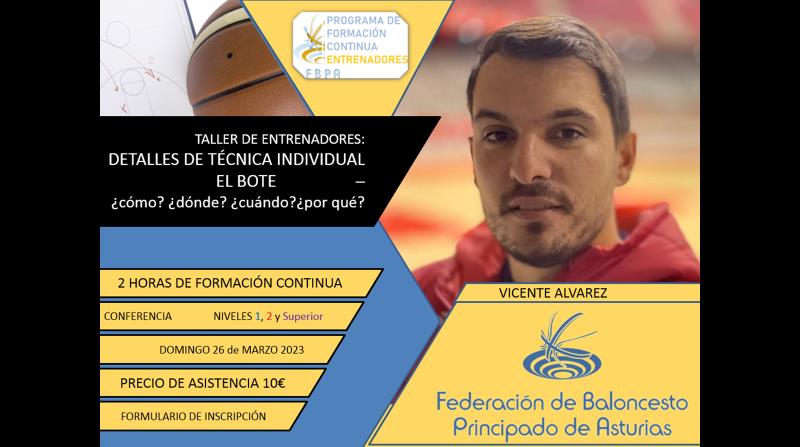 PROGRAMA DE FORMACIÓN CONTINUA ENTRENADORES
FBPA

TALLER DE ENTRENADORES:
DETALLES DE TÉCNICA INDIVIDUAL EL BOTE –
¿cómo? ¿dónde? ¿cuándo?¿por qué?

2 HORAS DE FORMACIÓN CONTINUA

CONFERENCIA NIVELES 1, 2 y Superior

DOMINGO 26 de MARZO 2023

PRECIO DE ASISTENCIA 10€

FORMULARIO DE INSCRIPCIÓN

VICENTE ALVAREZ

Federación de Baloncesto Principado de Asturias